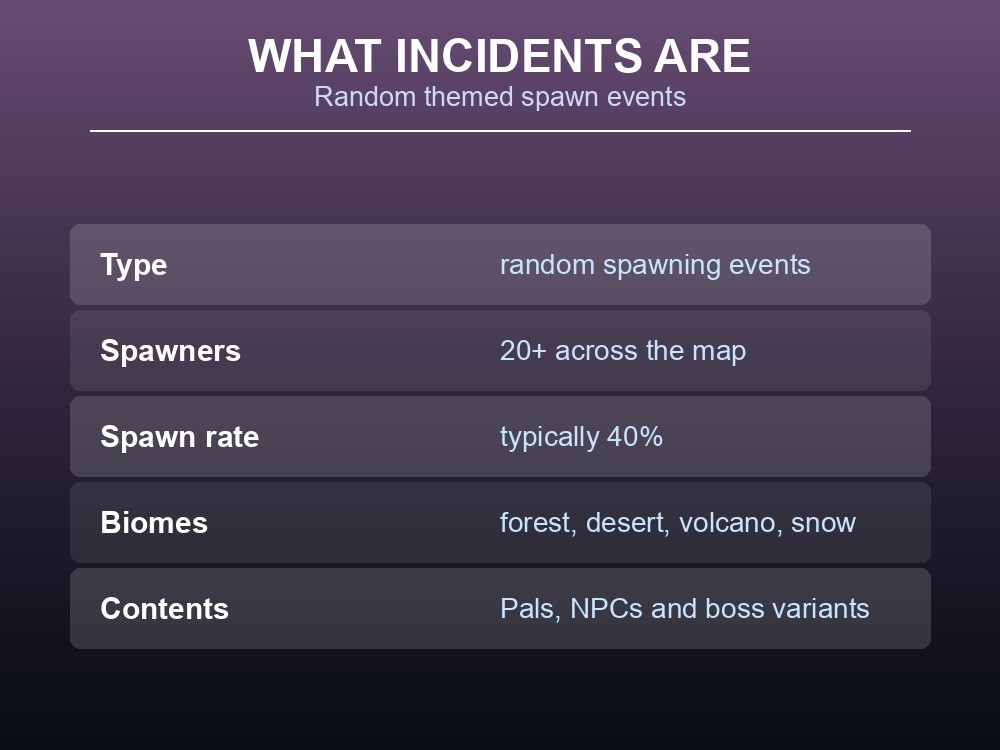 WHAT INCIDENTS ARE
Random themed spawn events

| Type | random spawning events |
|---|---|
| Spawners | 20+ across the map |
| Spawn rate | typically 40% |
| Biomes | forest, desert, volcano, snow |
| Contents | Pals, NPCs and boss variants |